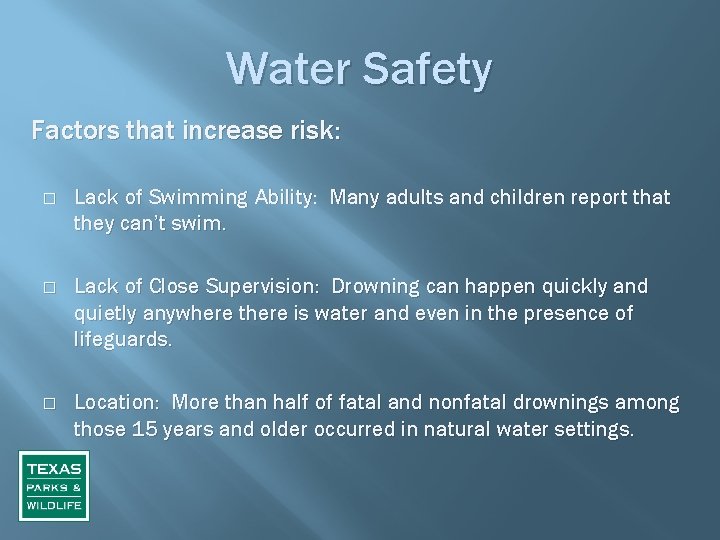 Water Safety

Factors that increase risk:

□ Lack of Swimming Ability: Many adults and children report that they can't swim.

□ Lack of Close Supervision: Drowning can happen quickly and quietly anywhere there is water and even in the presence of lifeguards.

□ Location: More than half of fatal and nonfatal drownings among those 15 years and older occurred in natural water settings.

TEXAS
PARKS &
WILDLIFE